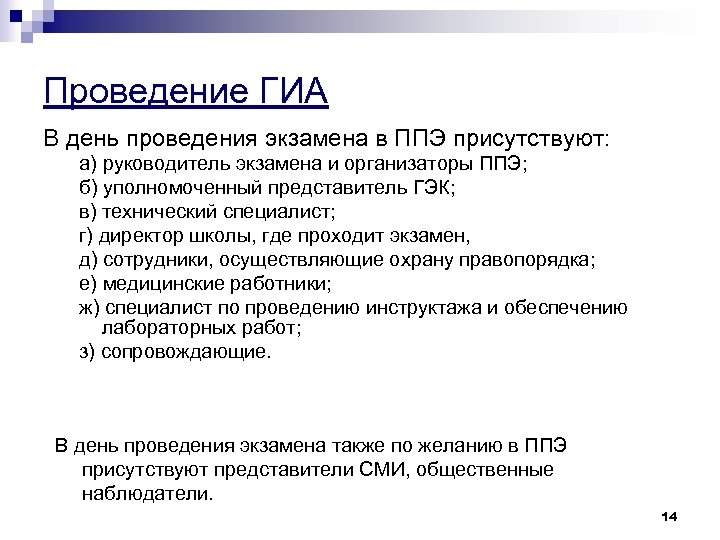 Проведение ГИА

В день проведения экзамена в ППЭ присутствуют:

а) руководитель экзамена и организаторы ППЭ;
б) уполномоченный представитель ГЭК;
в) технический специалист;
г) директор школы, где проходит экзамен,
д) сотрудники, осуществляющие охрану правопорядка;
е) медицинские работники;
ж) специалист по проведению инструктажа и обеспечению лабораторных работ;
з) сопровождающие.

В день проведения экзамена также по желанию в ППЭ присутствуют представители СМИ, общественные наблюдатели.

14